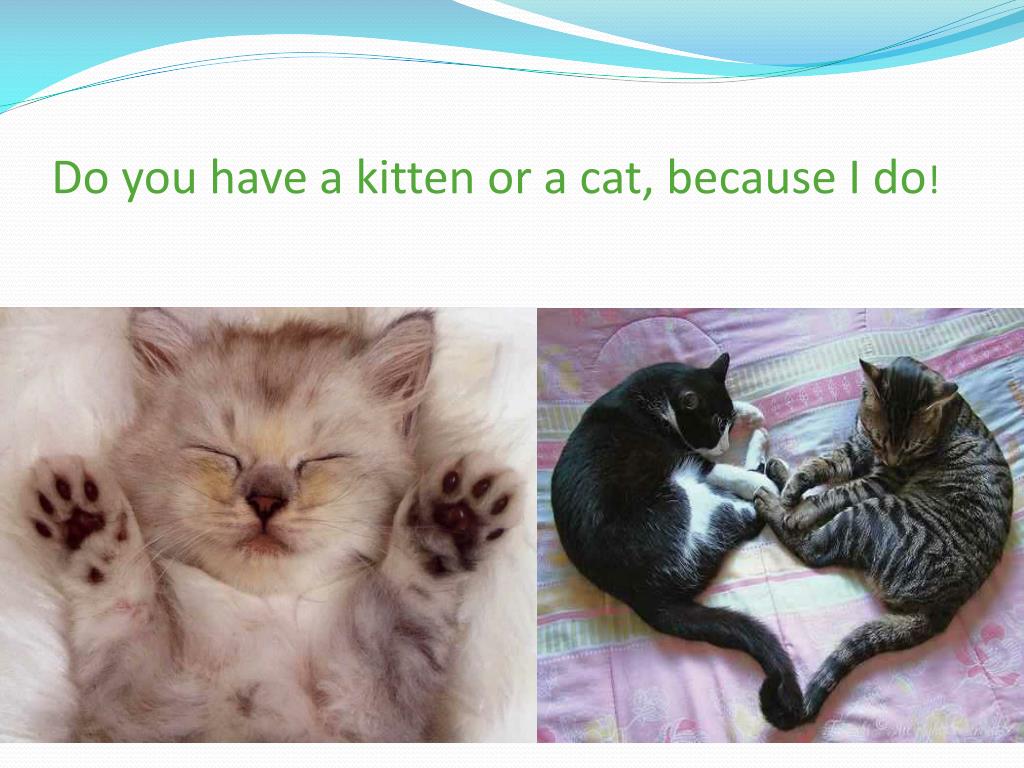 Do you have a kitten or a cat, because I do!